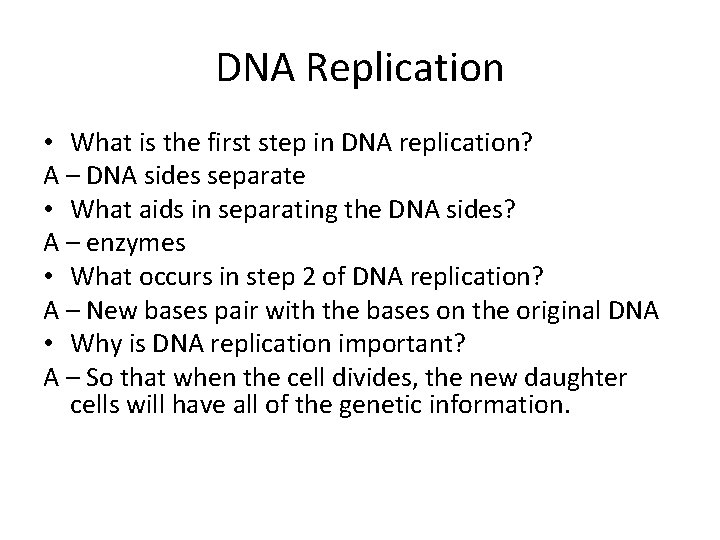 DNA Replication

• What is the first step in DNA replication?
A – DNA sides separate
• What aids in separating the DNA sides?
A – enzymes
• What occurs in step 2 of DNA replication?
A – New bases pair with the bases on the original DNA
• Why is DNA replication important?
A – So that when the cell divides, the new daughter cells will have all of the genetic information.